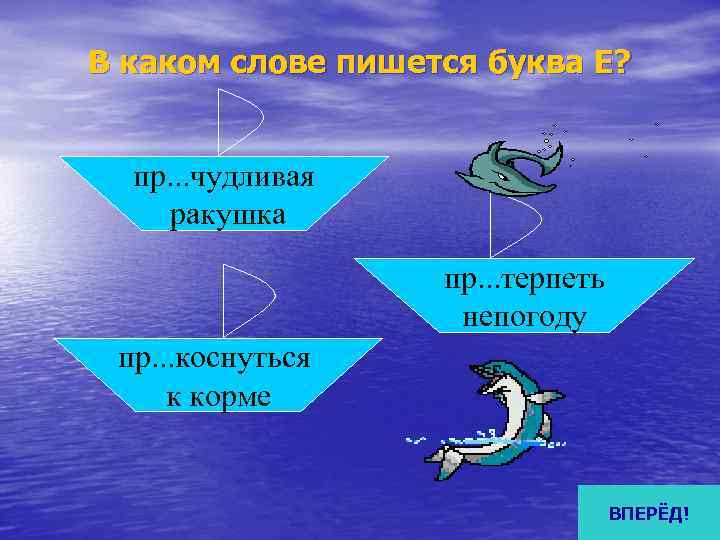 В каком слове пишется буква Е?

пр...чудливая ракушка

пр...терпеть непогоду

пр...коснуться к корме

ВПЕРЁД!